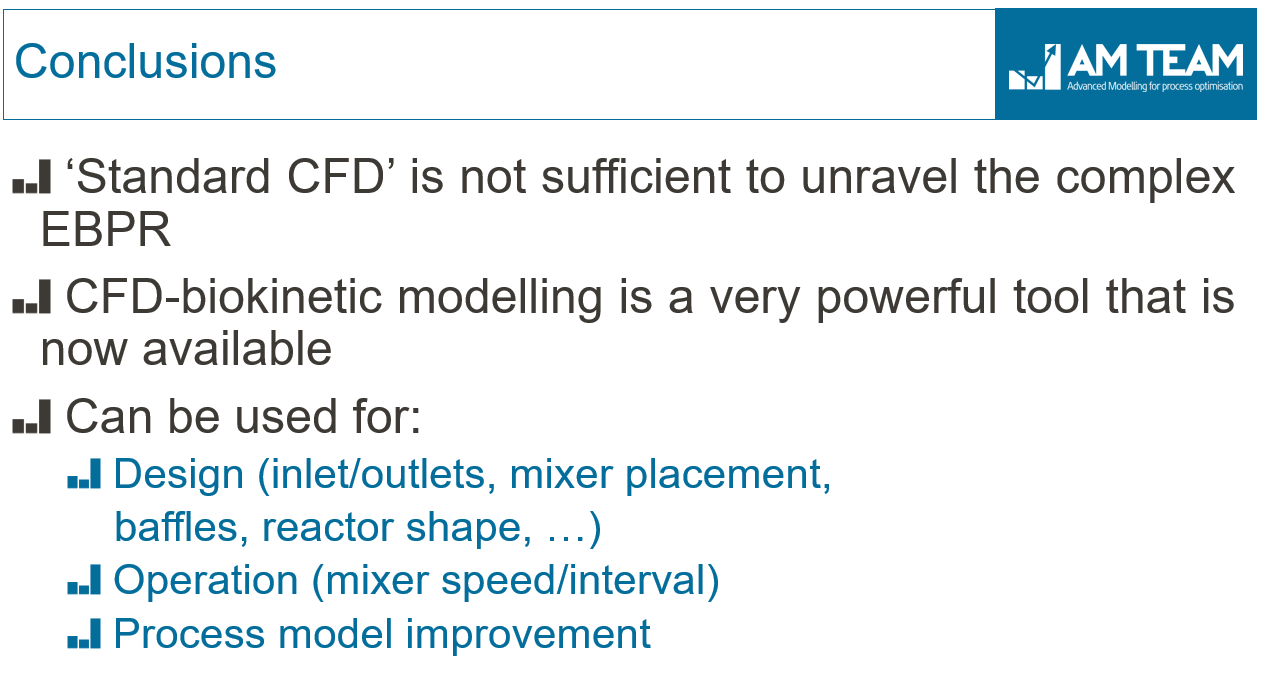 Conclusions

AM TEAM
Advanced Modelling for process optimisation

‘Standard CFD’ is not sufficient to unravel the complex EBPR

CFD-biokinetic modelling is a very powerful tool that is now available

Can be used for:

Design (inlet/outlets, mixer placement, baffles, reactor shape, …)

Operation (mixer speed/interval)

Process model improvement